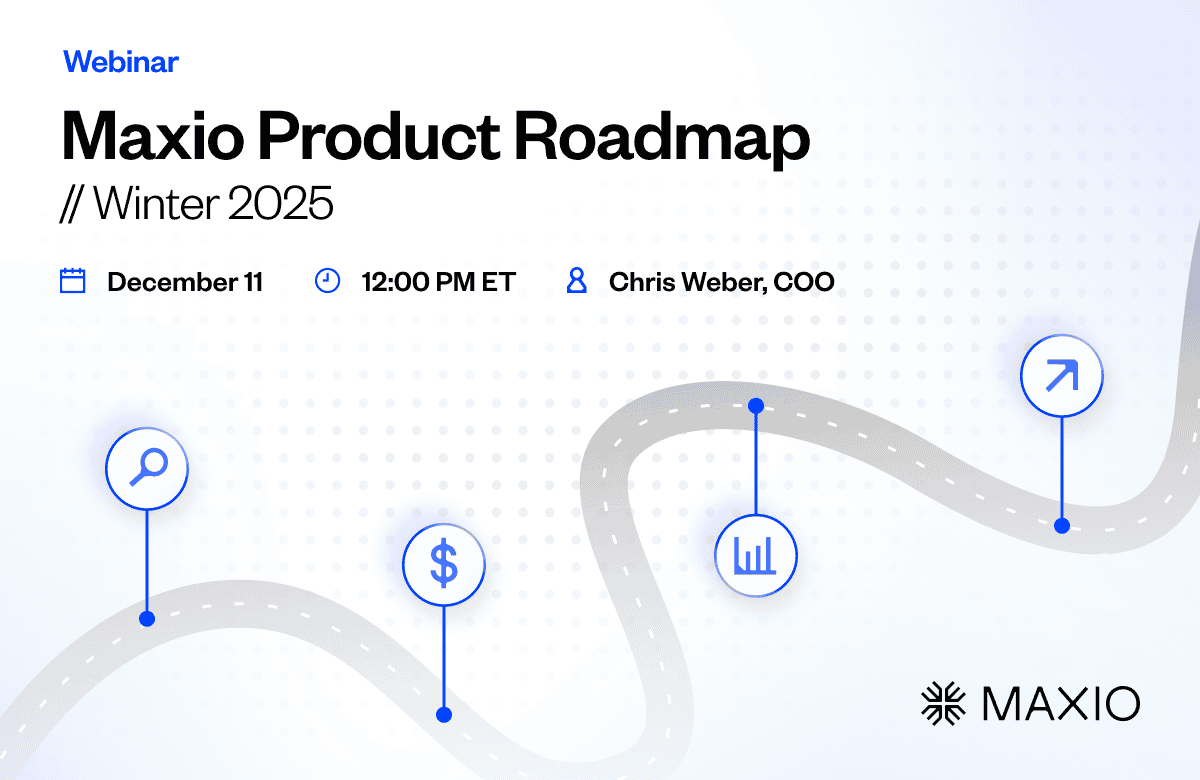 Webinar

Maxio Product Roadmap
// Winter 2025

December 11 12:00 PM ET Chris Weber, COO

$

MAXIO